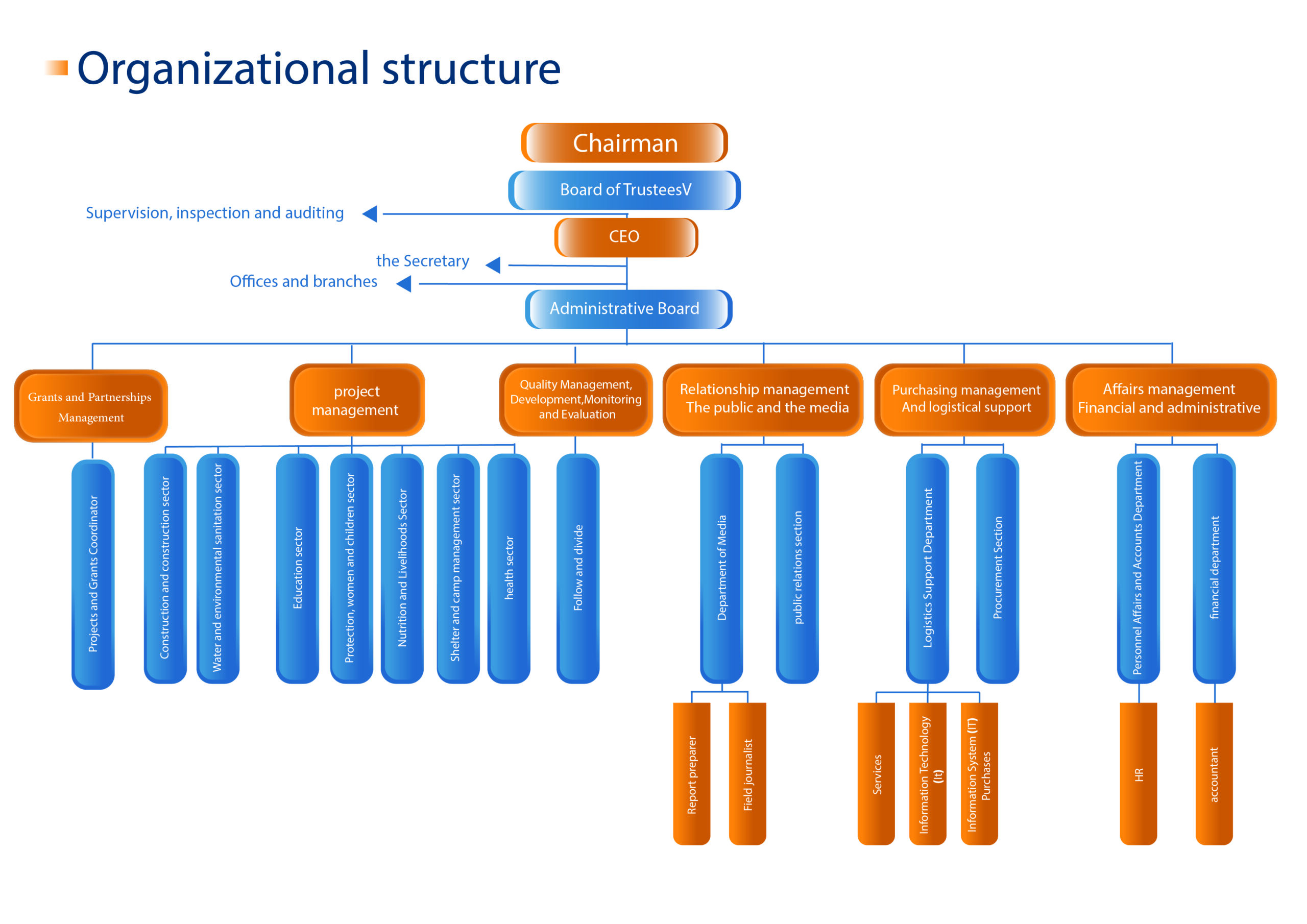 Organizational structure

Chairman

Board of TrusteesV

Supervision, inspection and auditing

CEO

the Secretary

Offices and branches

Administrative Board

Grants and Partnerships Management

project management

Quality Management, Development,Monitoring and Evaluation

Relationship management The public and the media

Purchasing management And logistical support

Affairs management Financial and administrative

Projects and Grants Coordinator

Construction and construction sector

Water and environmental sanitation sector

Education sector

Protection, women and children sector

Nutrition and Livelihoods Sector

Shelter and camp management sector

health sector

Follow and divide

Department of Media

public relations section

Logistics Support Department

Procurement Section

Personnel Affairs and Accounts Department

financial department

Report preparer

Field journalist

Services

Information Technology (It)

Information System (IT) Purchases

HR

accountant